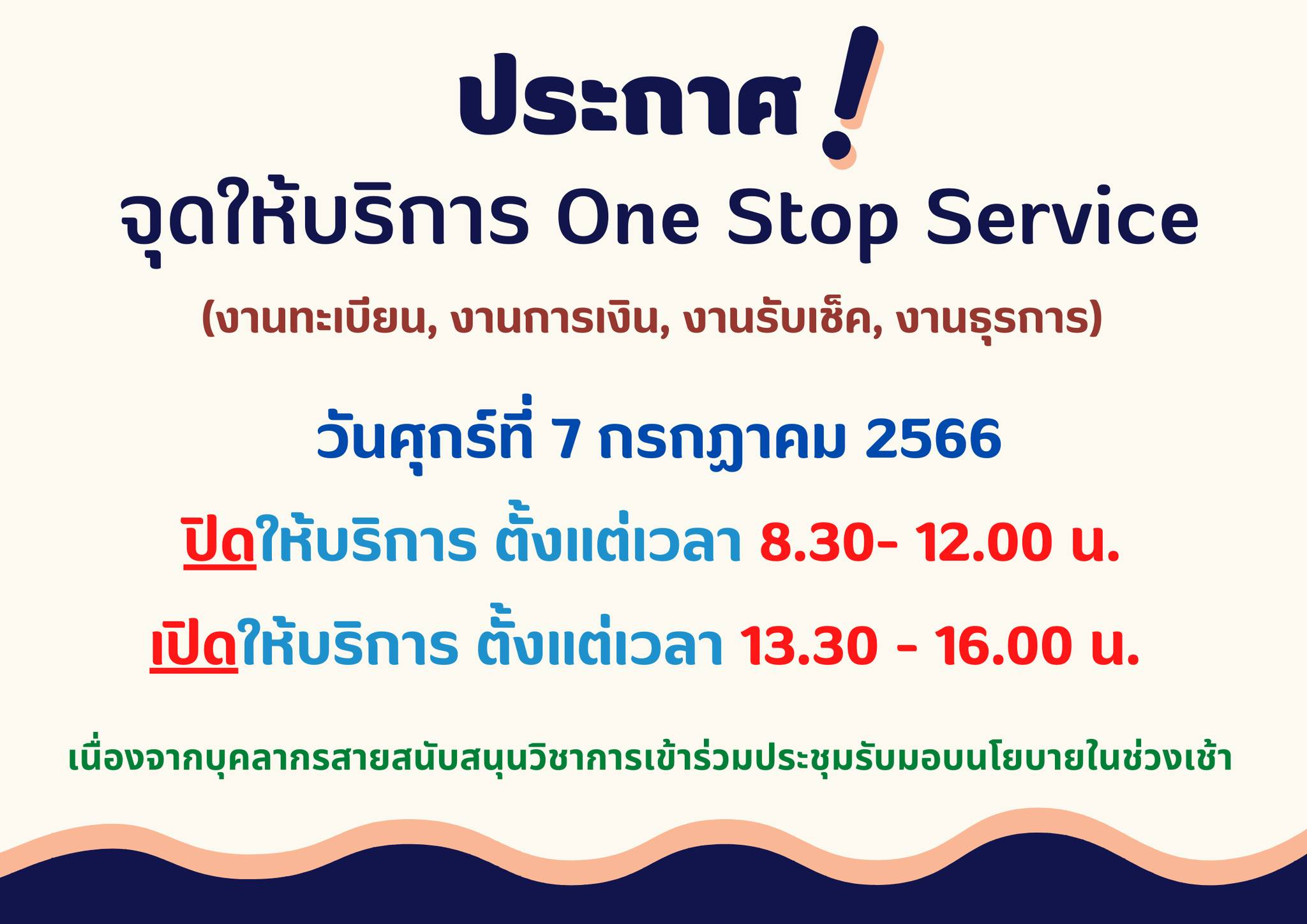 ประกาศ !

จุดให้บริการ One Stop Service

(งานทะเบียน, งานการเงิน, งานรับเช็ค, งานธุรการ)

วันศุกร์ที่ 7 กรกฎาคม 2566

ปิดให้บริการ ตั้งแต่เวลา 8.30- 12.00 น.

เปิดให้บริการ ตั้งแต่เวลา 13.30 - 16.00 น.

เนื่องจากบุคลากรสายสนับสนุนวิชาการเข้าร่วมประชุมรับมอบนโยบายในช่วงเช้า